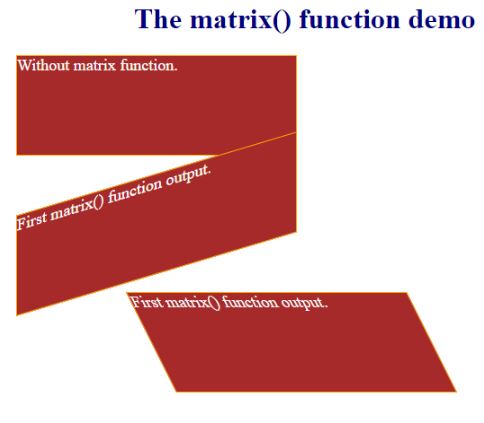 The matrix() function demo

Without matrix function.

First matrix() function output.

First matrix() function output.